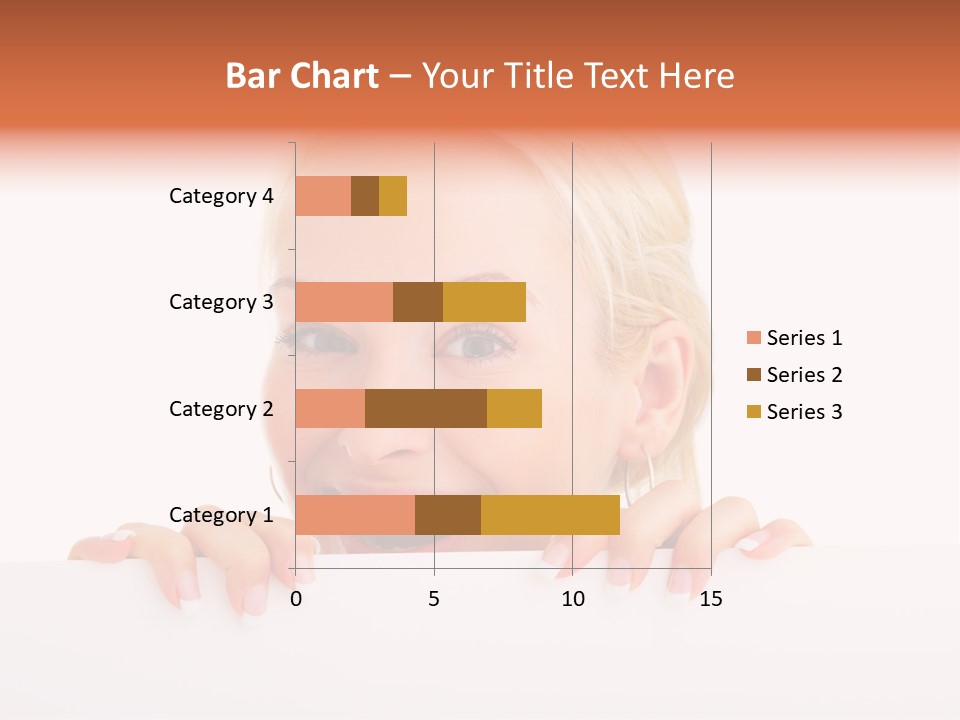 Bar Chart – Your Title Text Here

Category 4
Category 3
Category 2
Category 1

0
5
10
15

Series 1
Series 2
Series 3